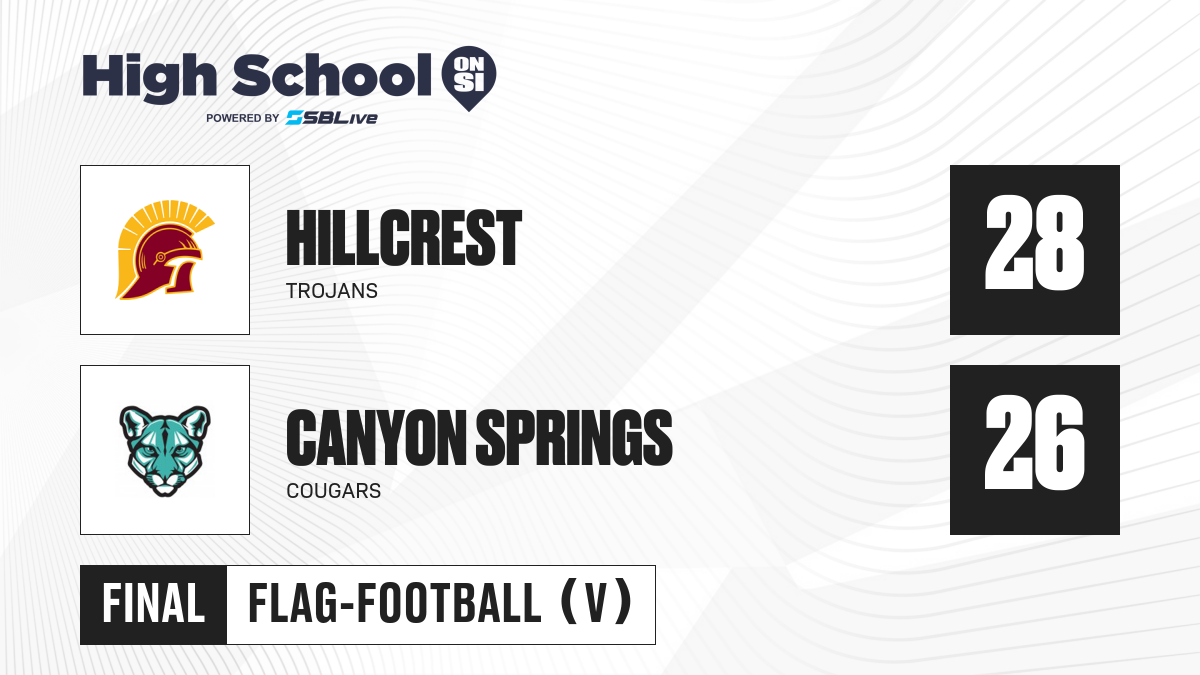 High School ON SI
POWERED BY SBLive

HILLCREST
TROJANS
28

CANYON SPRINGS
COUGARS
26

FINAL
FLAG-FOOTBALL (V)